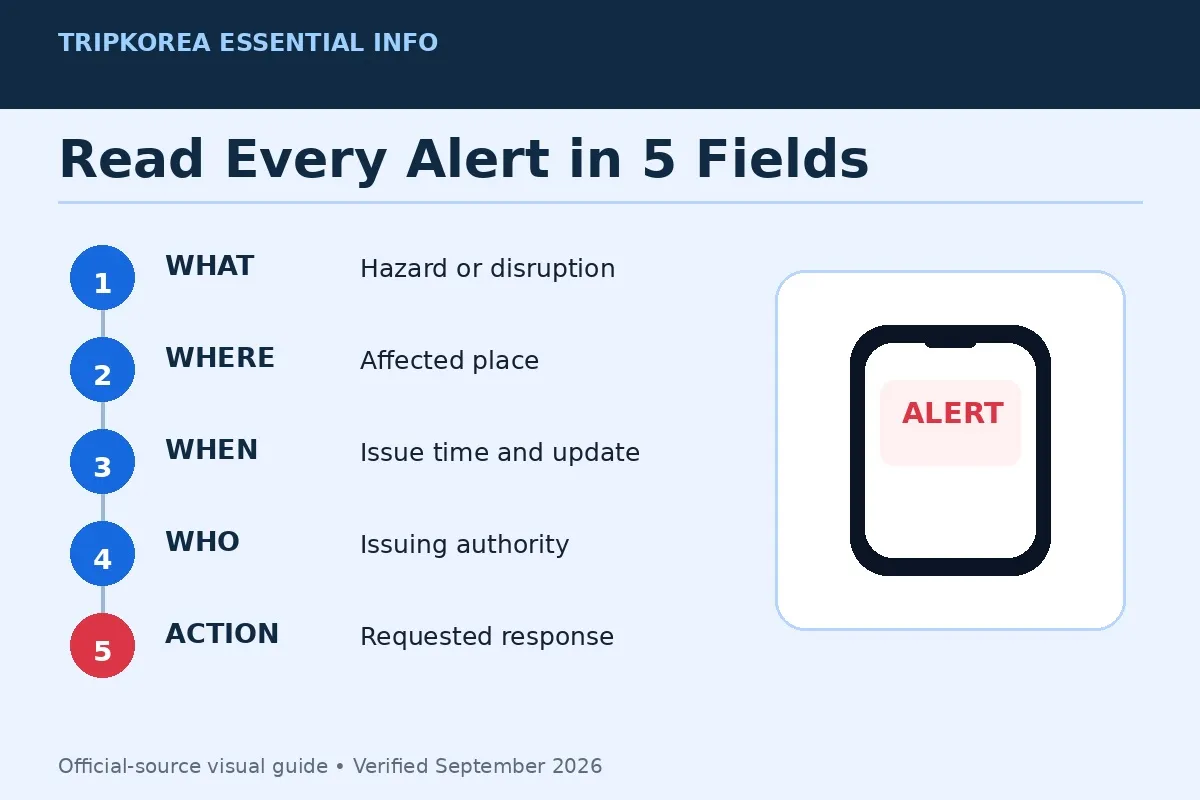 TRIPKOREA ESSENTIAL INFO

Read Every Alert in 5 Fields

1 WHAT Hazard or disruption

2 WHERE Affected place

3 WHEN Issue time and update

4 WHO Issuing authority

5 ACTION Requested response

ALERT

Official-source visual guide • Verified September 2026